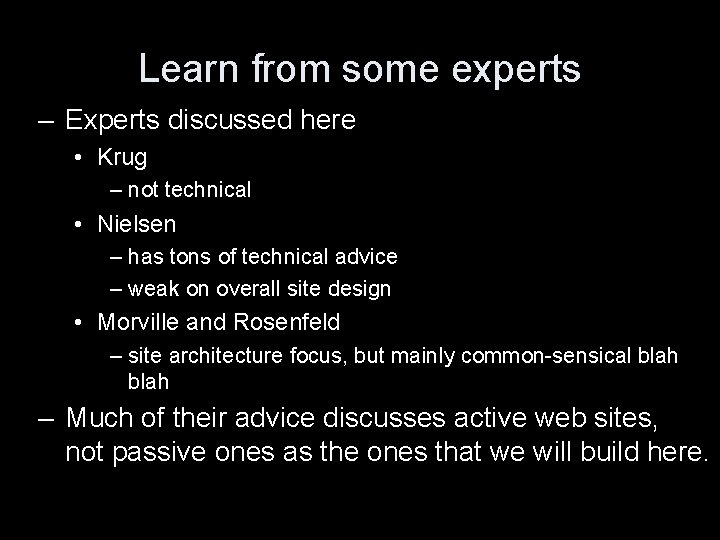 Learn from some experts

– Experts discussed here
• Krug
– not technical
• Nielsen
– has tons of technical advice
– weak on overall site design
• Morville and Rosenfeld
– site architecture focus, but mainly common-sensical blah blah

– Much of their advice discusses active web sites, not passive ones as the ones that we will build here.